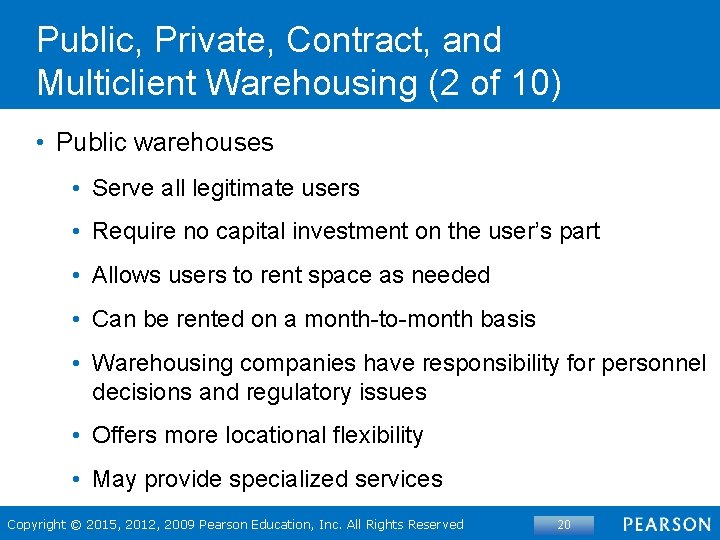 Public, Private, Contract, and Multiclient Warehousing (2 of 10)

• Public warehouses

• Serve all legitimate users

• Require no capital investment on the user’s part

• Allows users to rent space as needed

• Can be rented on a month-to-month basis

• Warehousing companies have responsibility for personnel decisions and regulatory issues

• Offers more locational flexibility

• May provide specialized services

Copyright © 2015, 2012, 2009 Pearson Education, Inc. All Rights Reserved

20

PEARSON